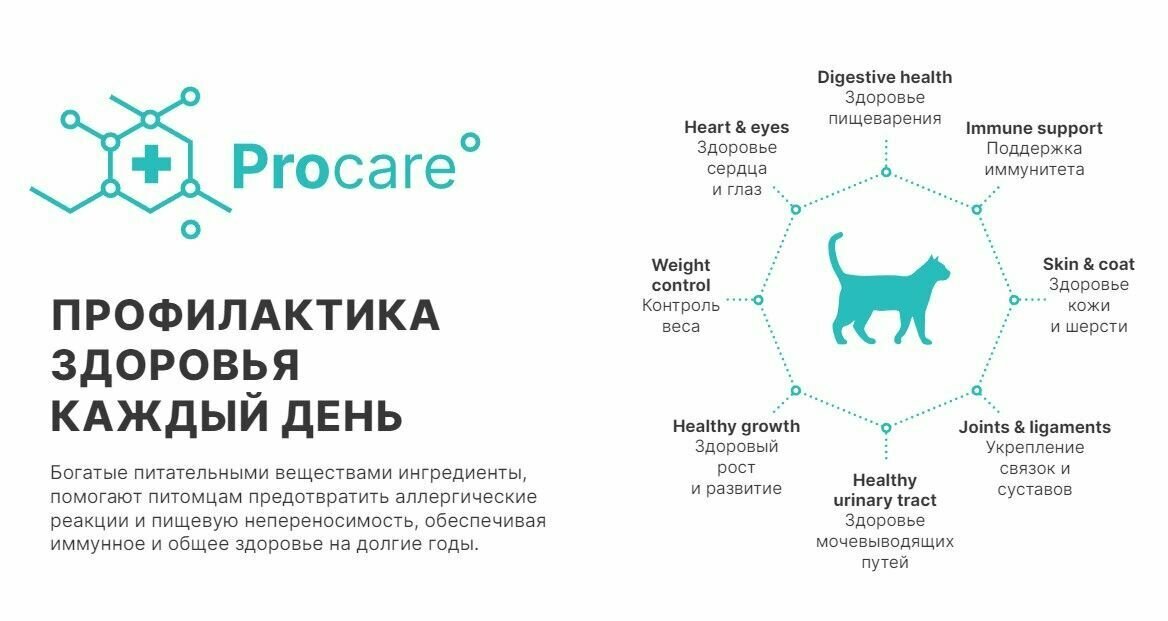 Procare

ПРОФИЛАКТИКА ЗДОРОВЬЯ КАЖДЫЙ ДЕНЬ

Богатые питательными веществами ингредиенты, помогают питомцам предотвратить аллергические реакции и пищевую непереносимость, обеспечивая иммунное и общее здоровье на долгие годы.

Digestive health
Здоровье пищеварения

Immune support
Поддержка иммунитета

Skin & coat
Здоровье кожи и шерсти

Joints & ligaments
Укрепление связок и суставов

Healthy urinary tract
Здоровье мочевыводящих путей

Healthy growth
Здоровый рост и развитие

Weight control
Контроль веса

Heart & eyes
Здоровье сердца и глаз